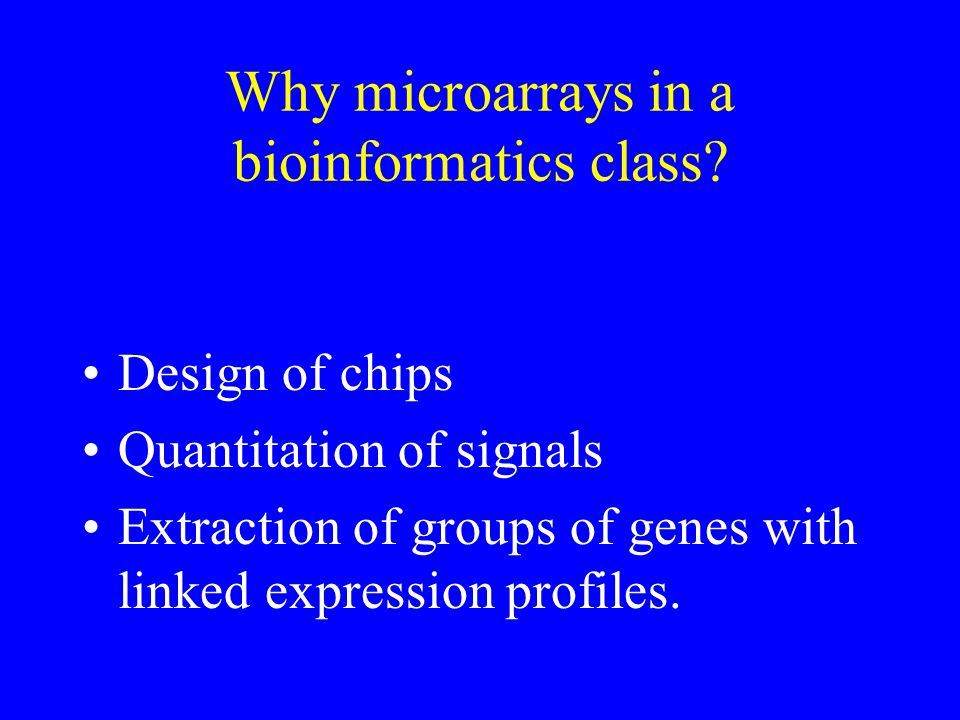 Why microarrays in a bioinformatics class?

• Design of chips
• Quantitation of signals
• Extraction of groups of genes with linked expression profiles.